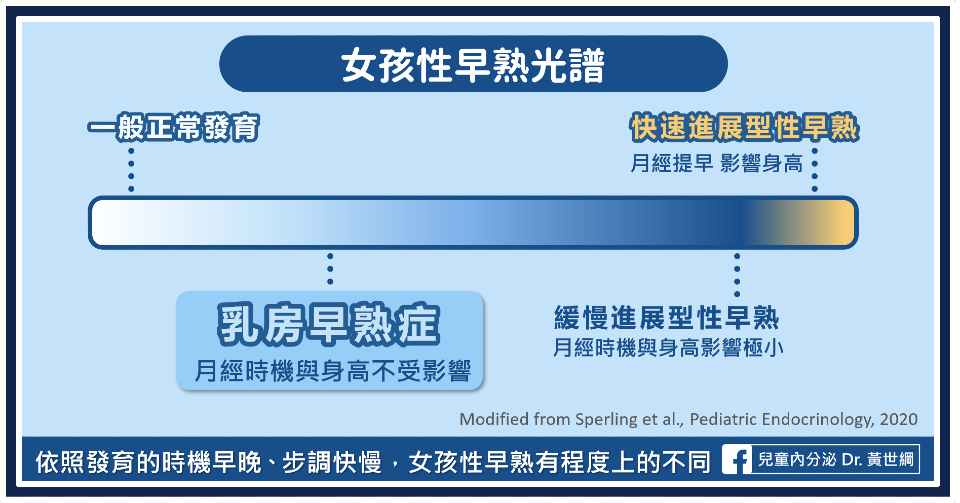 女孩性早熟光譜

一般正常發育

快速進展型性早熟
月經提早 影響身高

乳房早熟症
月經時機與身高不受影響

緩慢進展型性早熟
月經時機與身高影響極小

Modified from Sperling et al., Pediatric Endocrinology, 2020

依照發育的時機早晚、步調快慢，女孩性早熟有程度上的不同

兒童內分泌 Dr. 黃世綱